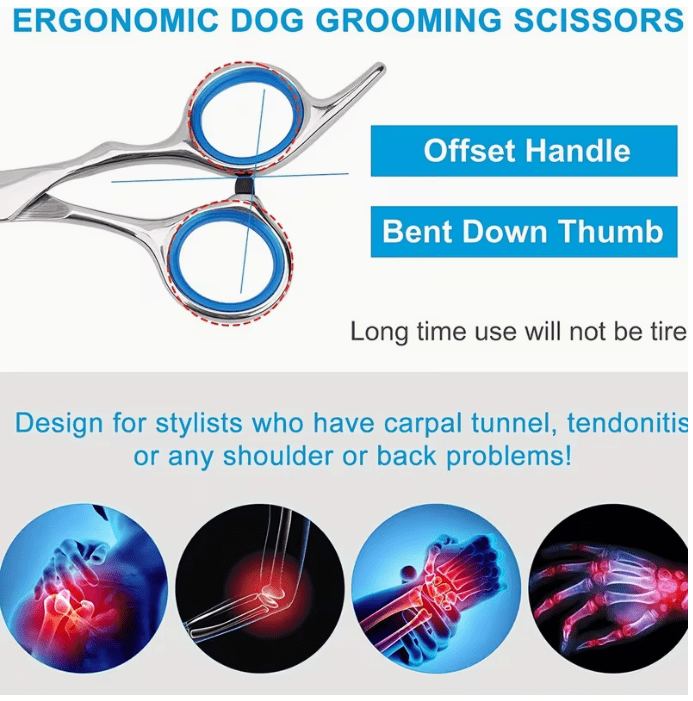 ERGONOMIC DOG GROOMING SCISSORS

Offset Handle

Bent Down Thumb

Long time use will not be tire

Design for stylists who have carpal tunnel, tendonitis or any shoulder or back problems!